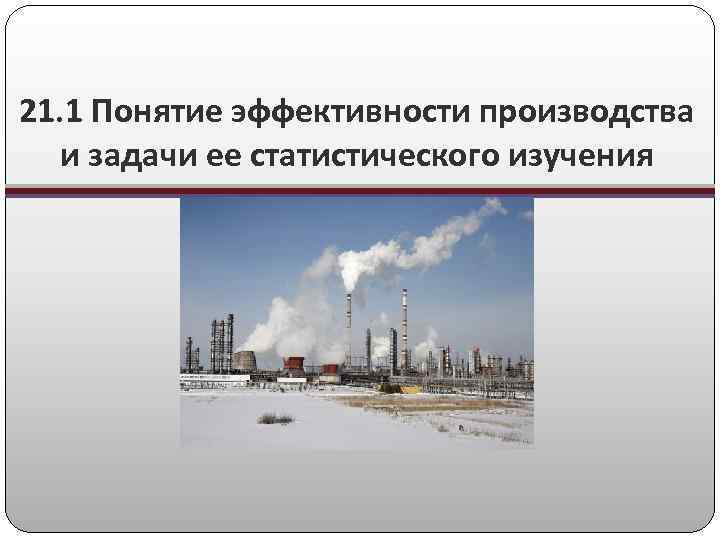 21.1 Понятие эффективности производства и задачи ее статистического изучения